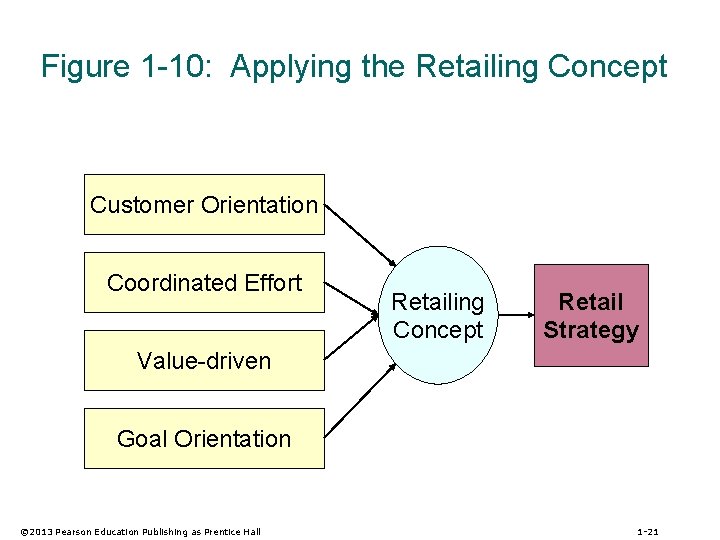 Figure 1-10: Applying the Retailing Concept

Customer Orientation

Coordinated Effort

Value-driven

Goal Orientation

Retailing Concept

Retail Strategy

©2013 Pearson Education Publishing as Prentice Hall

1-21